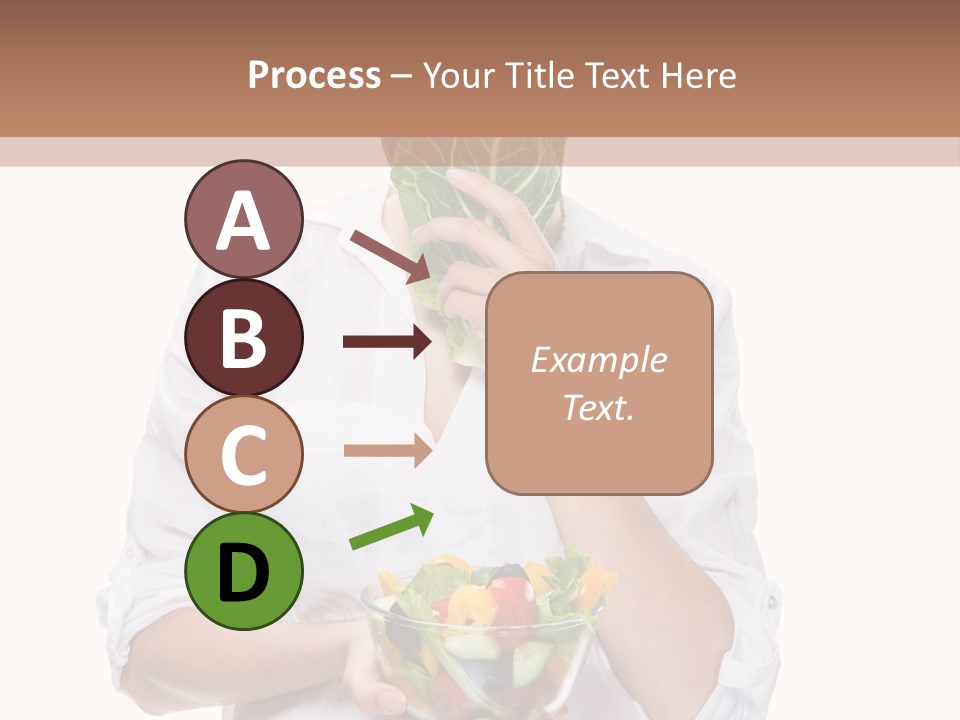 Process – Your Title Text Here

A

B

C

D

Example Text.